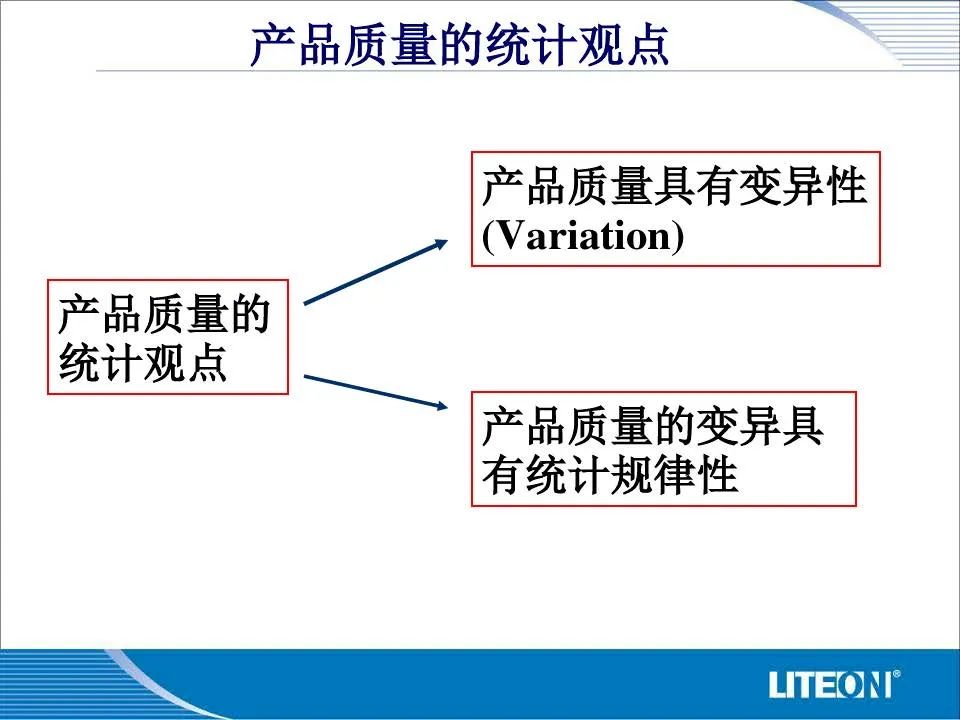 产品质量的统计观点

产品质量的统计观点

产品质量具有变异性 (Variation)

产品质量的变异具有统计规律性

LITEON®